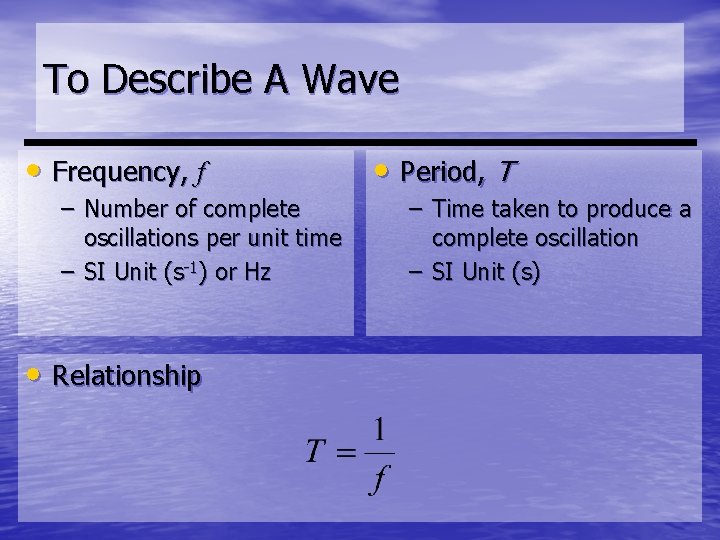 To Describe A Wave

• Frequency, $f$
– Number of complete oscillations per unit time
– SI Unit ($s^{-1}$) or Hz

• Period, $T$
– Time taken to produce a complete oscillation
– SI Unit (s)

• Relationship

$T = \frac{1}{f}$